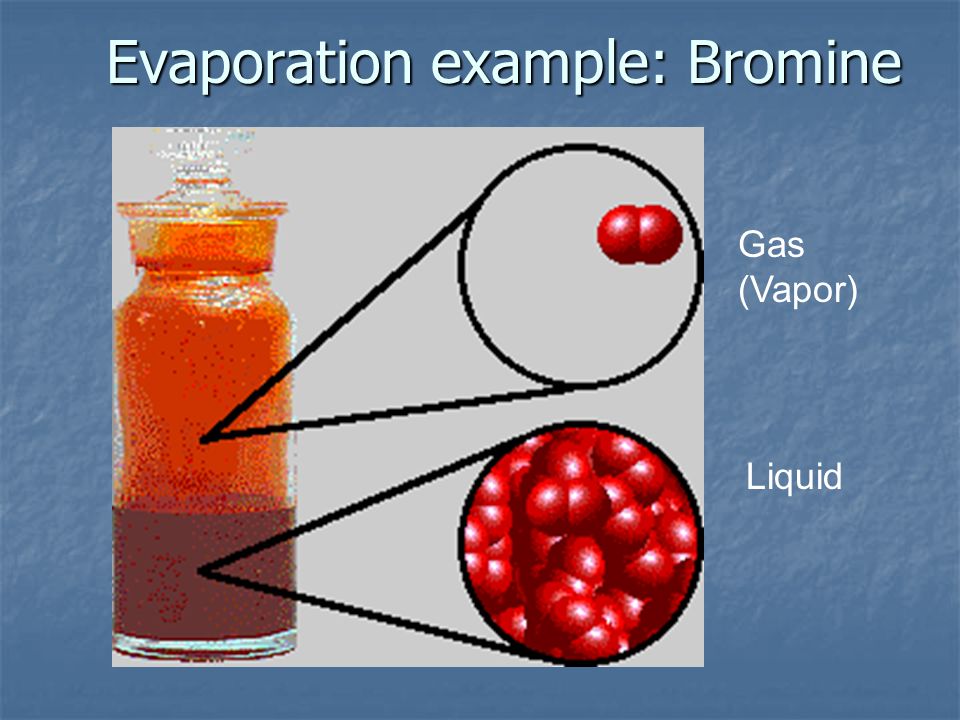 Evaporation example: Bromine

Gas
(Vapor)

Liquid